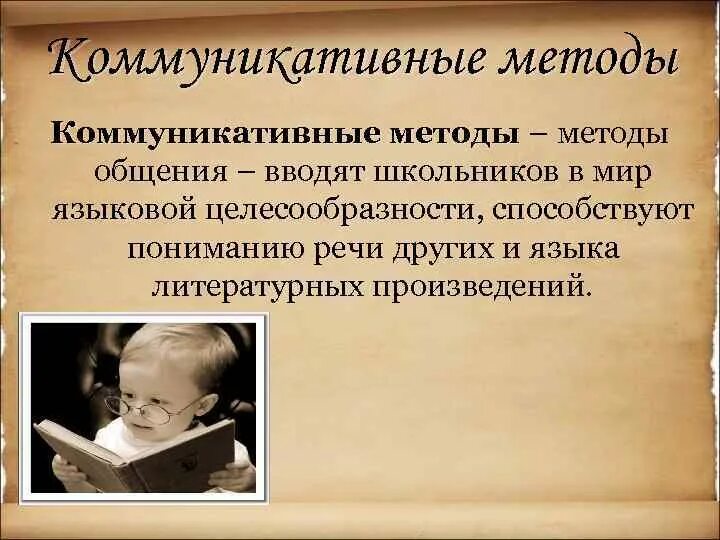 Коммуникативные методы

Коммуникативные методы – методы общения – вводят школьников в мир языковой целесообразности, способствуют пониманию речи других и языка литературных произведений.